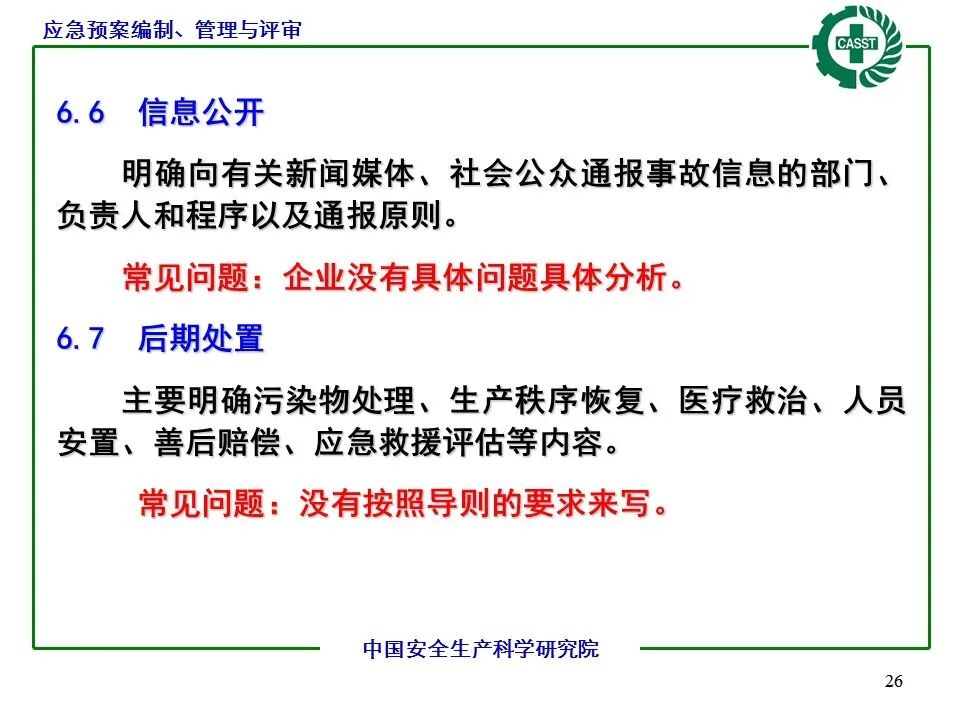 应急预案编制、管理与评审

CASST

6.6 信息公开

明确向有关新闻媒体、社会公众通报事故信息的部门、负责人和程序以及通报原则。

常见问题：企业没有具体问题具体分析。

6.7 后期处置

主要明确污染物处理、生产秩序恢复、医疗救治、人员安置、善后赔偿、应急救援评估等内容。

常见问题：没有按照导则的要求来写。

中国安全生产科学研究院

26